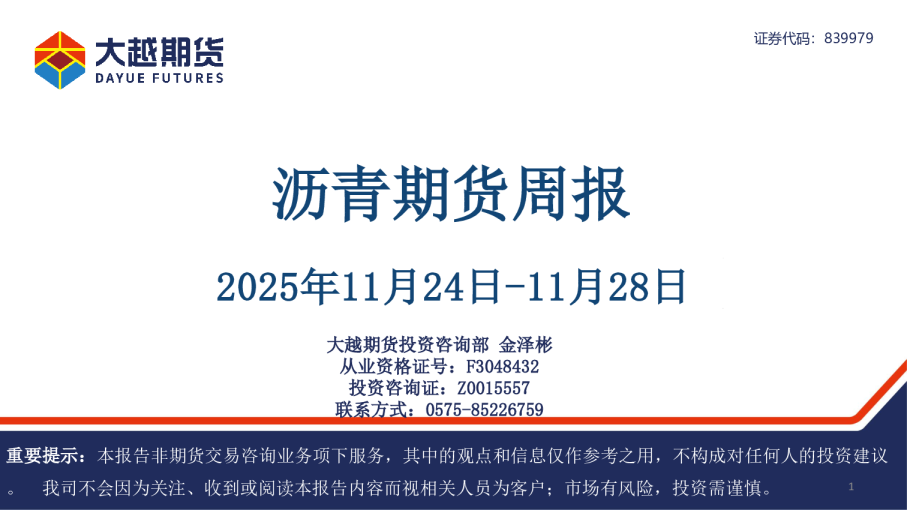 大越期货
DAYUE FUTURES

证券代码：839979

沥青期货周报

2025年11月24日-11月28日

大越期货投资咨询部 金泽彬
从业资格证号：F3048432
投资咨询证：Z0015557
联系方式：0575-85226759

重要提示：本报告非期货交易咨询业务项下服务，其中的观点和信息仅作参考之用，不构成对任何人的投资建议。 我司不会因为关注、收到或阅读本报告内容而视相关人员为客户；市场有风险，投资需谨慎。

1